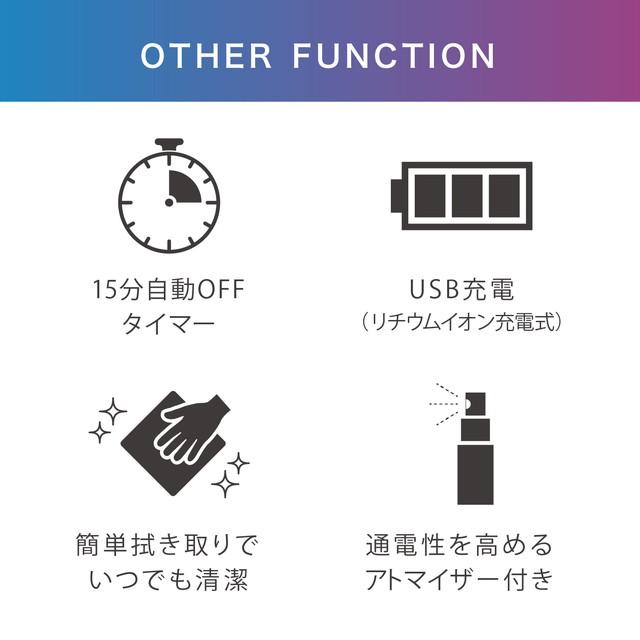 OTHER FUNCTION

15分自動OFF
タイマー

USB充電
（リチウムイオン充電式）

簡単拭き取りで
いつでも清潔

通電性を高める
アトマイザー付き